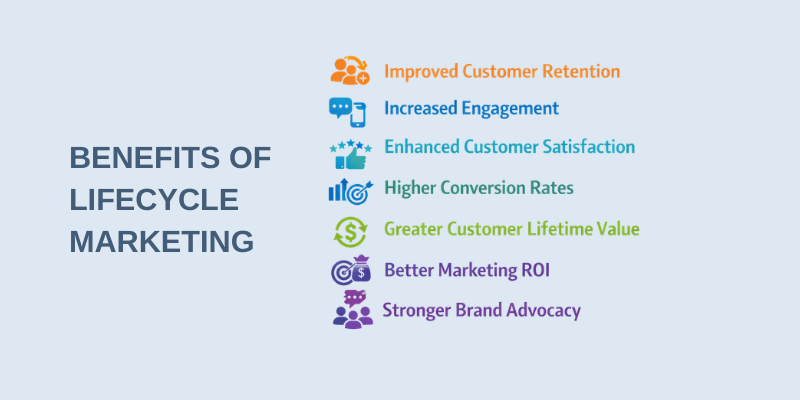 BENEFITS OF LIFECYCLE MARKETING

Improved Customer Retention

Increased Engagement

Enhanced Customer Satisfaction

Higher Conversion Rates

Greater Customer Lifetime Value

Better Marketing ROI

Stronger Brand Advocacy